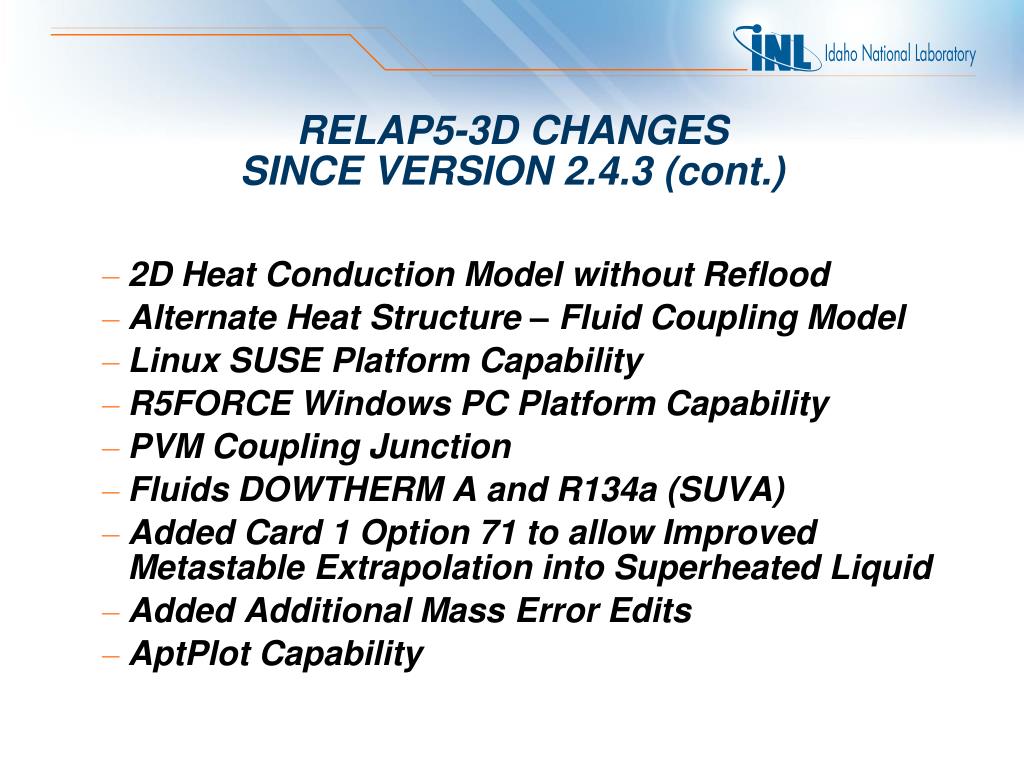 INL Idaho National Laboratory

RELAP5-3D CHANGES
SINCE VERSION 2.4.3 (cont.)

– 2D Heat Conduction Model without Reflood
– Alternate Heat Structure – Fluid Coupling Model
– Linux SUSE Platform Capability
– R5FORCE Windows PC Platform Capability
– PVM Coupling Junction
– Fluids DOWTHERM A and R134a (SUVA)
– Added Card 1 Option 71 to allow Improved Metastable Extrapolation into Superheated Liquid
– Added Additional Mass Error Edits
– AptPlot Capability